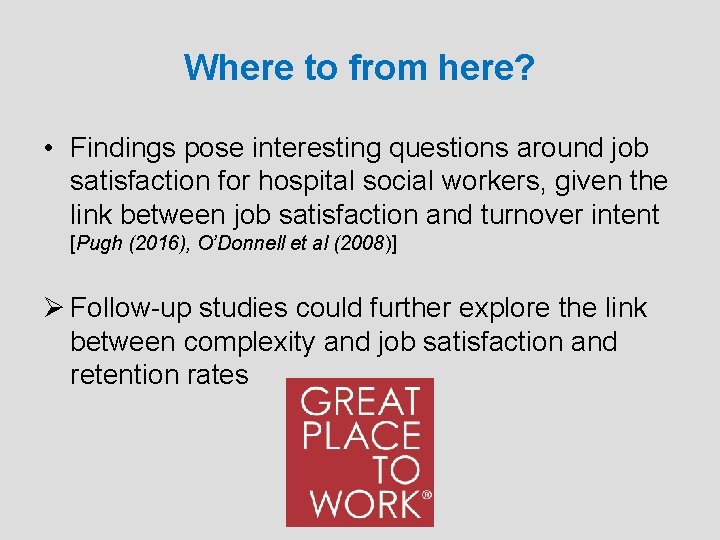 Where to from here?

• Findings pose interesting questions around job satisfaction for hospital social workers, given the link between job satisfaction and turnover intent [Pugh (2016), O'Donnell et al (2008)]

➢ Follow-up studies could further explore the link between complexity and job satisfaction and retention rates

GREAT PLACE TO WORK®